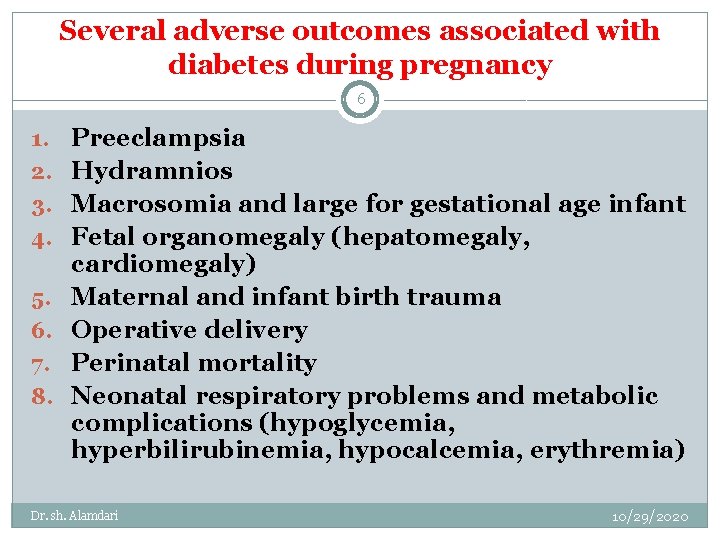 Several adverse outcomes associated with diabetes during pregnancy

6

1. Preeclampsia
2. Hydramnios
3. Macrosomia and large for gestational age infant
4. Fetal organomegaly (hepatomegaly, cardiomegaly)
5. Maternal and infant birth trauma
6. Operative delivery
7. Perinatal mortality
8. Neonatal respiratory problems and metabolic complications (hypoglycemia, hyperbilirubinemia, hypocalcemia, erythremia)

Dr. sh. Alamdari

10/29/2020